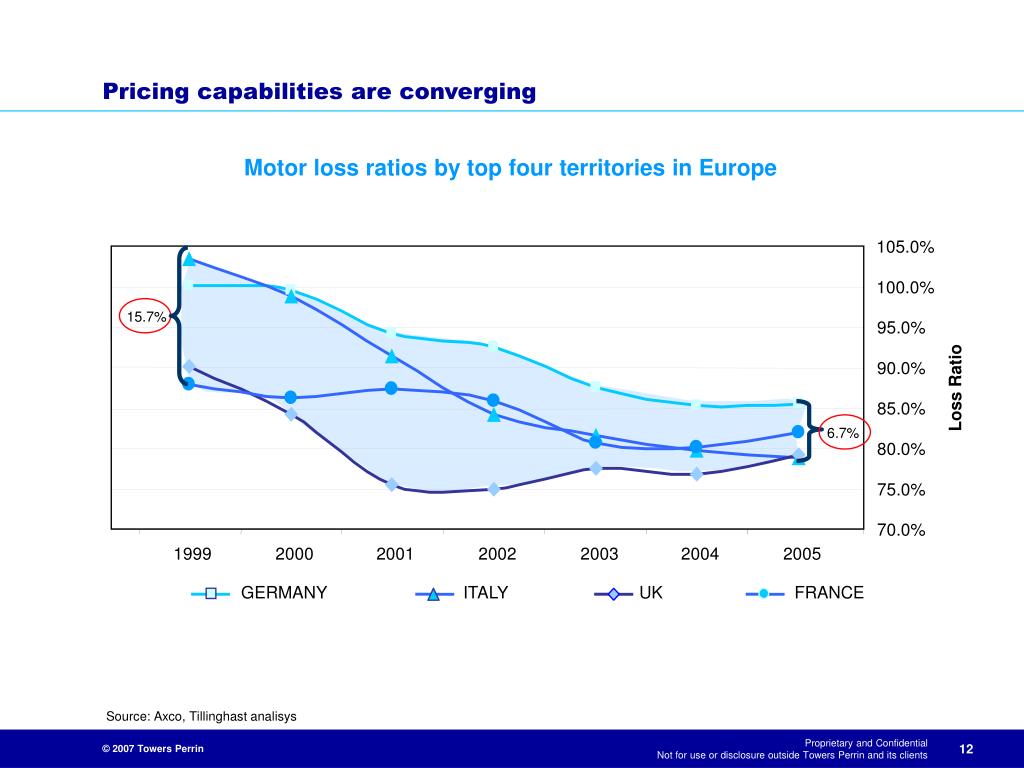 Pricing capabilities are converging

Motor loss ratios by top four territories in Europe

15.7%

6.7%

105.0%
100.0%
95.0%
90.0%
85.0%
80.0%
75.0%
70.0%

Loss Ratio

1999 2000 2001 2002 2003 2004 2005

GERMANY ITALY UK FRANCE

Source: Axco, Tillinghast analisys

© 2007 Towers Perrin

Proprietary and Confidential
Not for use or disclosure outside Towers Perrin and its clients

12